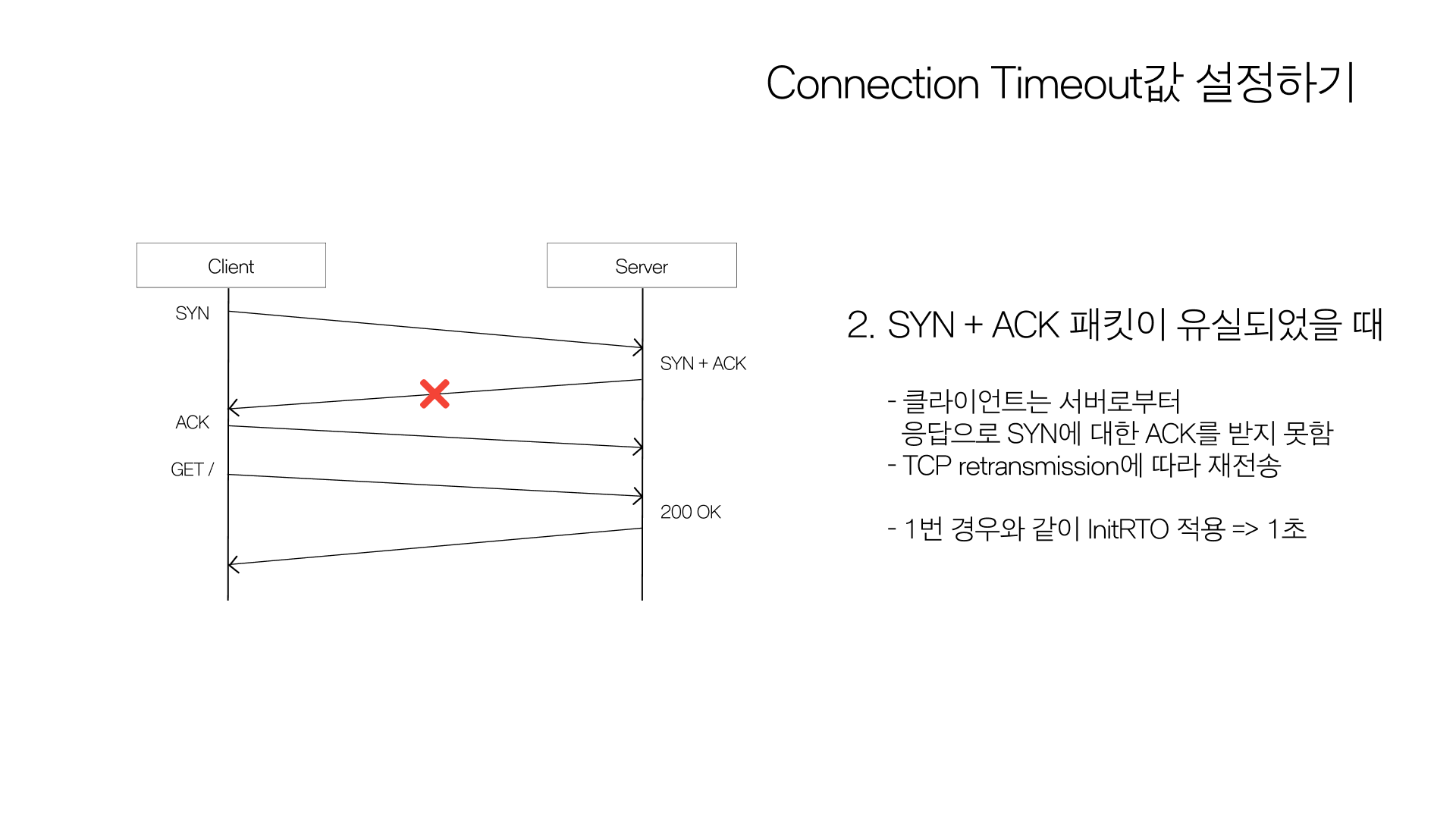 Connection Timeout값 설정하기

Client

Server

SYN

SYN + ACK

ACK

GET /

200 OK

2. SYN + ACK 패킷이 유실되었을 때

- 클라이언트는 서버로부터 응답으로 SYN에 대한 ACK를 받지 못함
- TCP retransmission에 따라 재전송

- 1번 경우와 같이 InitRTO 적용 => 1초